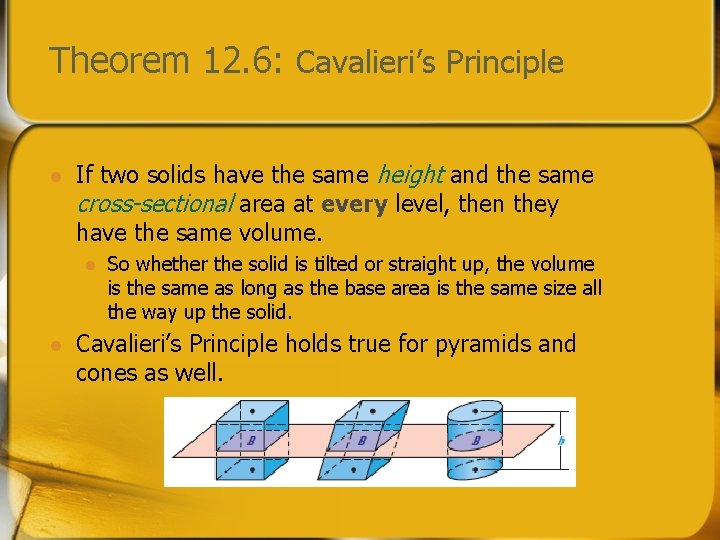 Theorem 12.6: Cavalieri's Principle

If two solids have the same height and the same cross-sectional area at every level, then they have the same volume.

So whether the solid is tilted or straight up, the volume is the same as long as the base area is the same size all the way up the solid.

Cavalieri's Principle holds true for pyramids and cones as well.

B
B
B
h